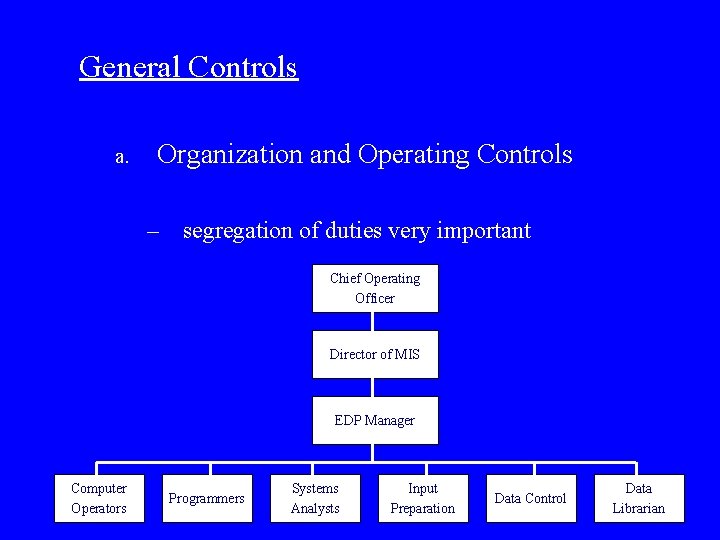 General Controls

a. Organization and Operating Controls

– segregation of duties very important

Chief Operating Officer

Director of MIS

EDP Manager

Computer Operators

Programmers

Systems Analysts

Input Preparation

Data Control

Data Librarian